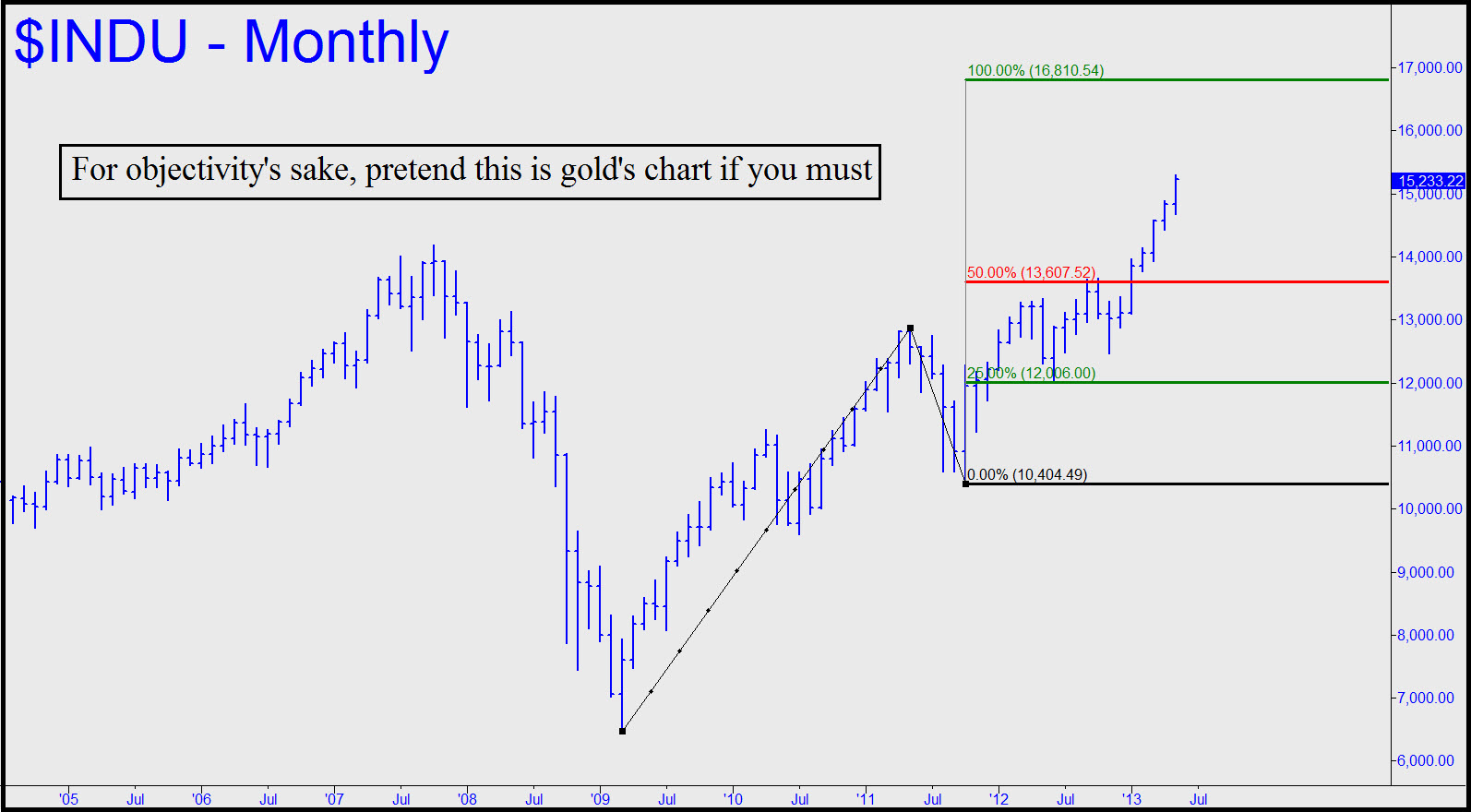 $INDU - Monthly

For objectivity's sake, pretend this is gold's chart if you must

100.00% (16,810.54)
50.00% (13,607.52)
25.00% (12,006.00)
0.00% (10,404.49)

17,000.00
16,000.00
15,233.22
15,000.00
14,000.00
13,000.00
12,000.00
11,000.00
10,000.00
9,000.00
8,000.00
7,000.00
6,000.00

'05 Jul '06 Jul '07 Jul '08 Jul '09 Jul '10 Jul '11 Jul '12 Jul '13 Jul